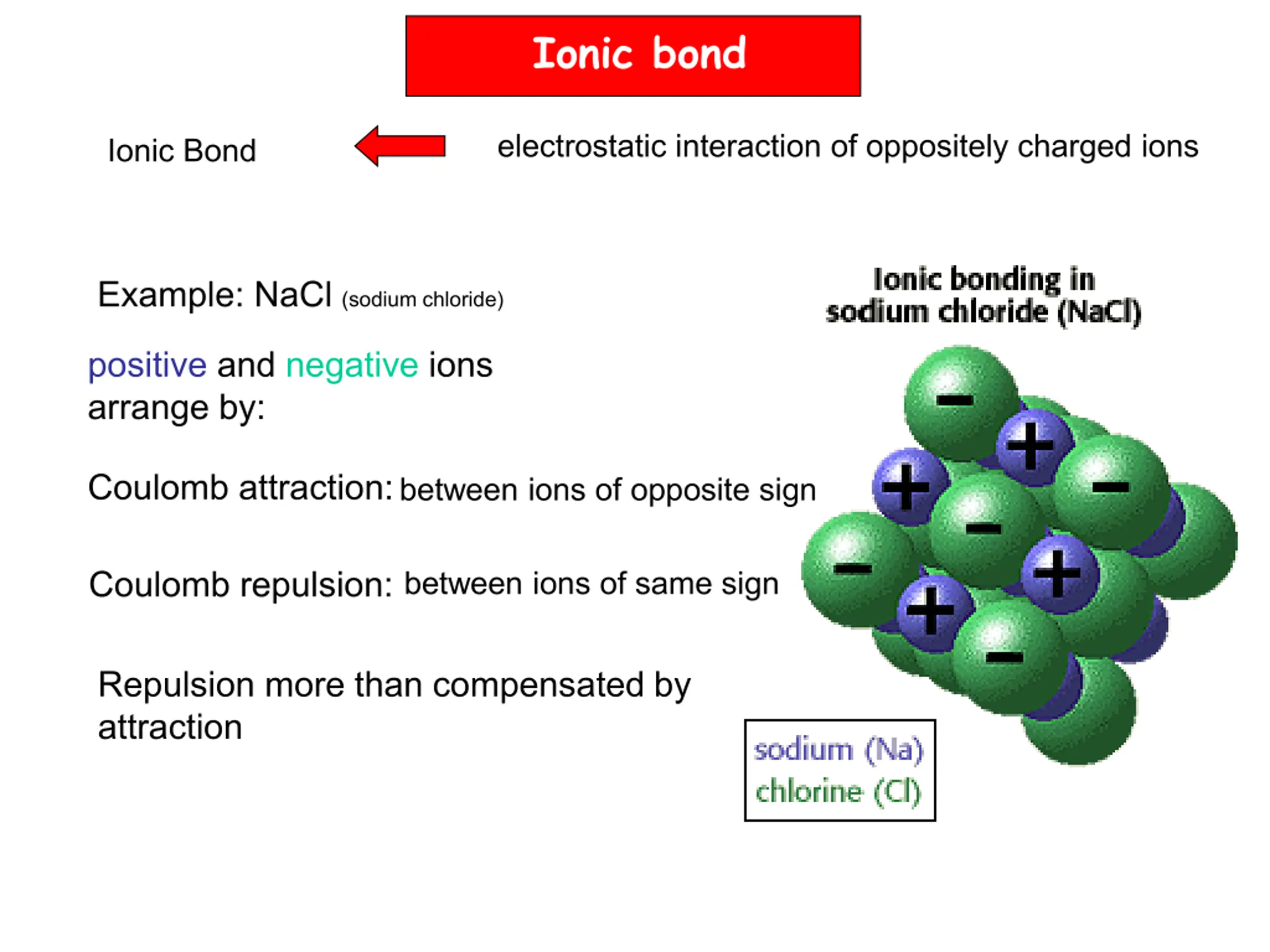 Ionic bond

Ionic Bond electrostatic interaction of oppositely charged ions

Example: NaCl (sodium chloride)

positive and negative ions arrange by:

Coulomb attraction: between ions of opposite sign

Coulomb repulsion: between ions of same sign

Repulsion more than compensated by attraction

Ionic bonding in sodium chloride (NaCl)

−
+
+
−
−
−
+
+
−

sodium (Na)
chlorine (Cl)